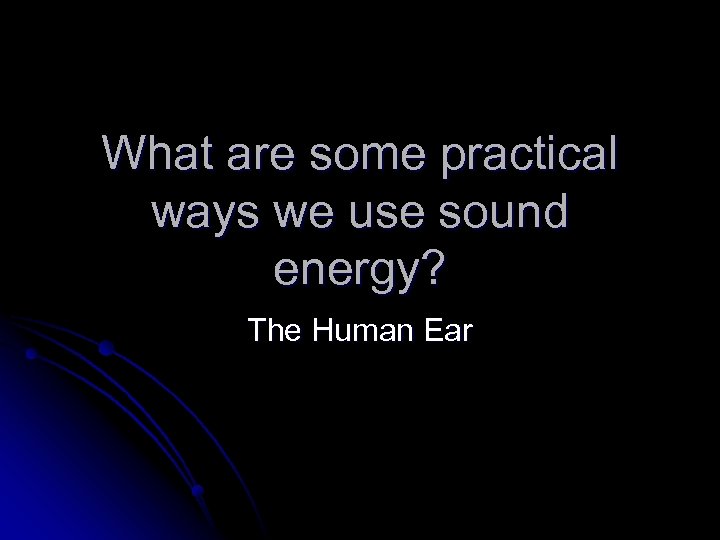 What are some practical ways we use sound energy?

The Human Ear